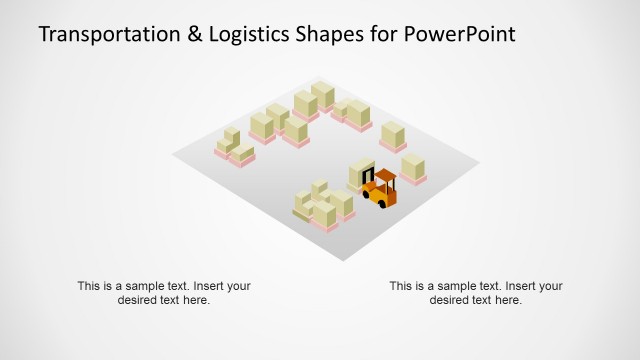 Transportation & Logistics Shapes for PowerPoint

This is a sample text. Insert your desired text here.

This is a sample text. Insert your desired text here.